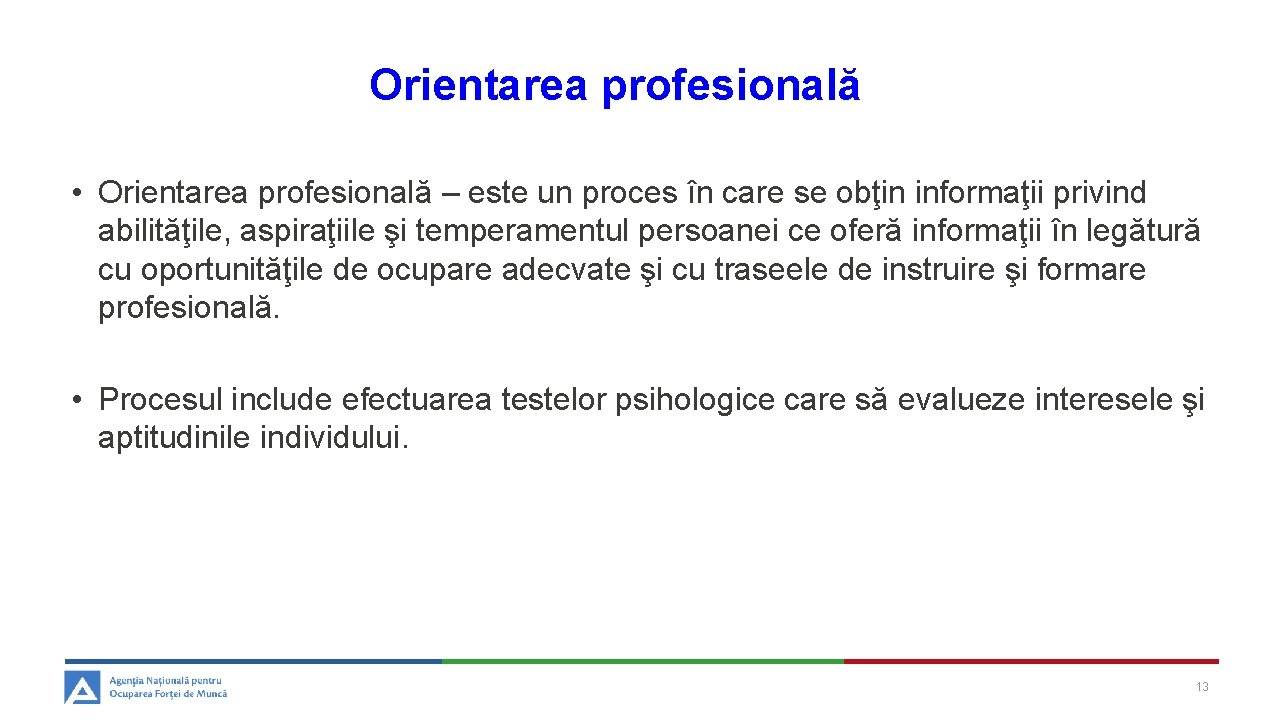 Orientarea profesională

• Orientarea profesională – este un proces în care se obţin informaţii privind abilităţile, aspiraţiile şi temperamentul persoanei ce oferă informaţii în legătură cu oportunităţile de ocupare adecvate şi cu traseele de instruire şi formare profesională.

• Procesul include efectuarea testelor psihologice care să evalueze interesele şi aptitudinile individului.

Agenţia Naţională pentru Ocuparea Forţei de Muncă

13